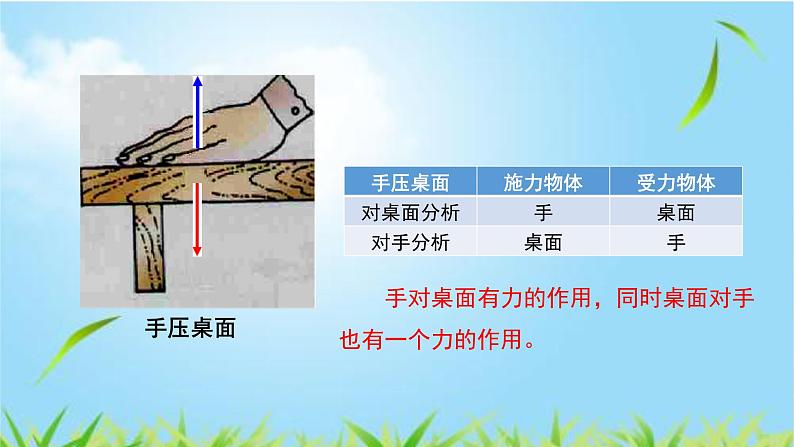 手压桌面

| 手压桌面 | 施力物体 | 受力物体 |
|---|---|---|
| 对桌面分析 | 手 | 桌面 |
| 对手分析 | 桌面 | 手 |

手对桌面有力的作用，同时桌面对手也有一个力的作用。